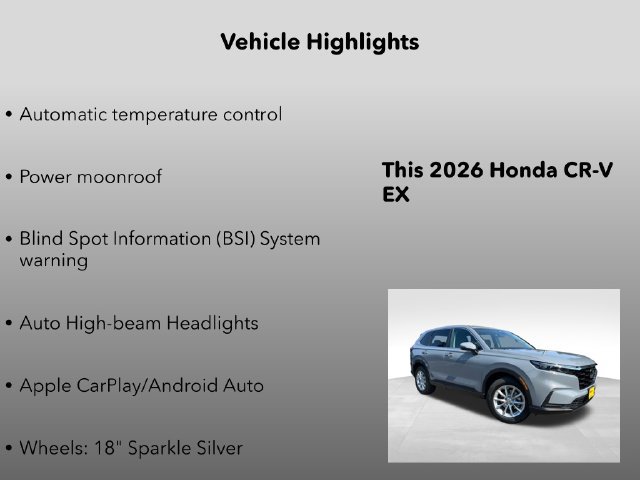 Vehicle Highlights

• Automatic temperature control

• Power moonroof

• Blind Spot Information (BSI) System warning

• Auto High-beam Headlights

• Apple CarPlay/Android Auto

• Wheels: 18" Sparkle Silver

This 2026 Honda CR-V EX